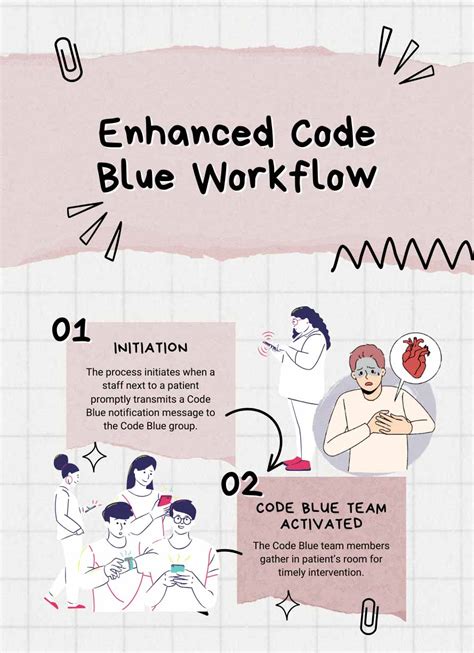 Enhanced Code Blue Workflow

01

INITIATION

The process initiates when a staff next to a patient promptly transmits a Code Blue notification message to the Code Blue group.

02

CODE BLUE TEAM ACTIVATED

The Code Blue team members gather in patient's room for timely intervention.